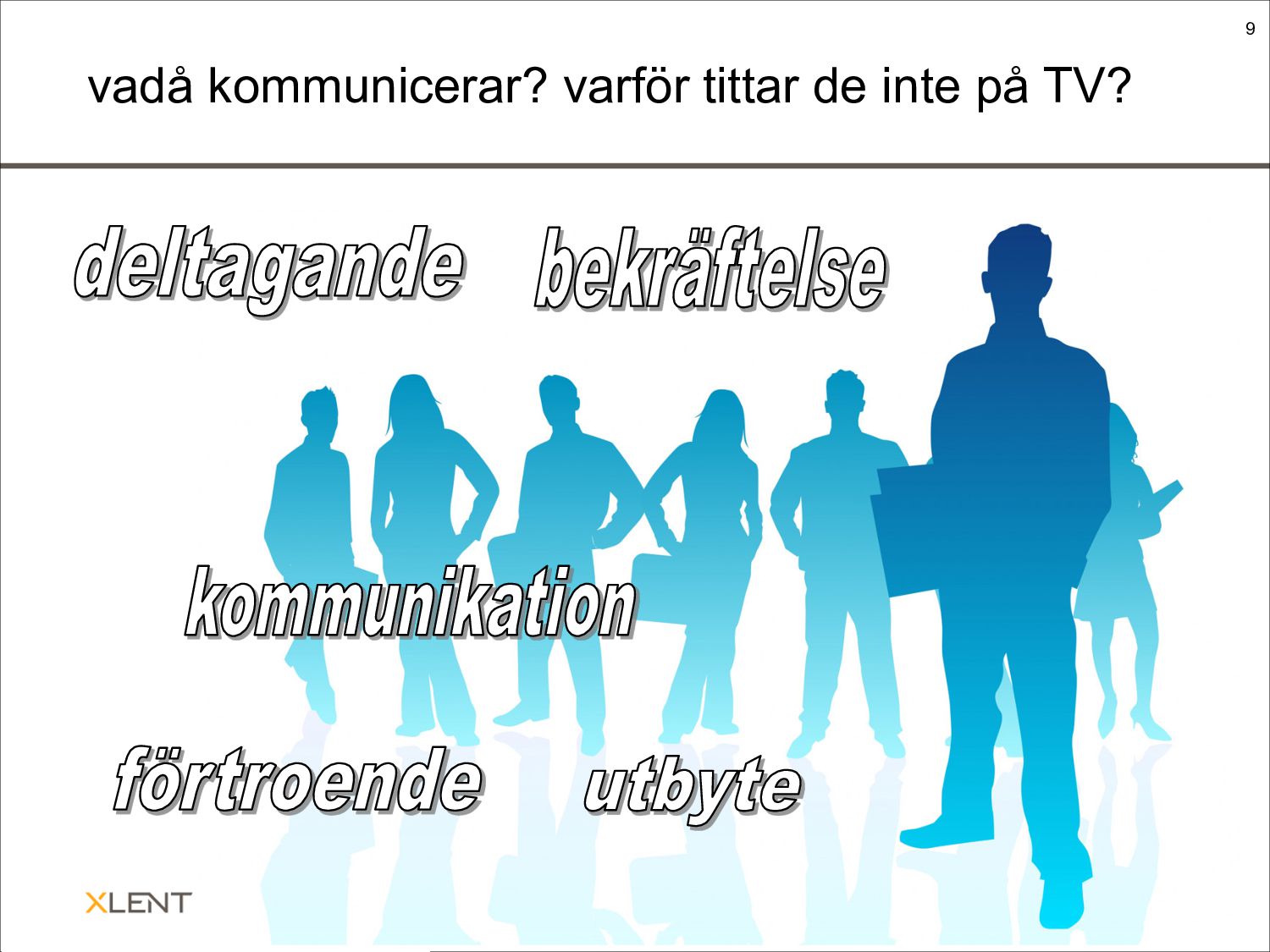 9

vadå kommunicerar? varför tittar de inte på TV?

deltagande bekräftelse

kommunikation

förtroende utbyte

XLENT